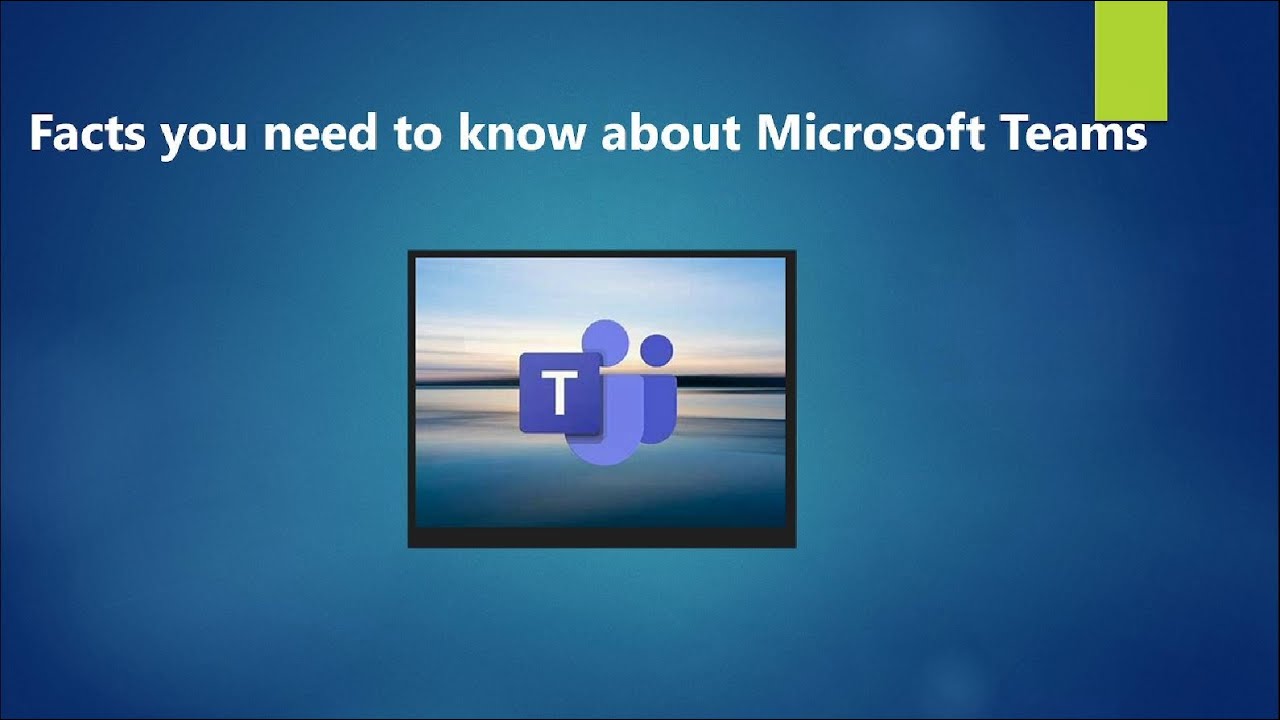 Facts you need to know about Microsoft Teams

T